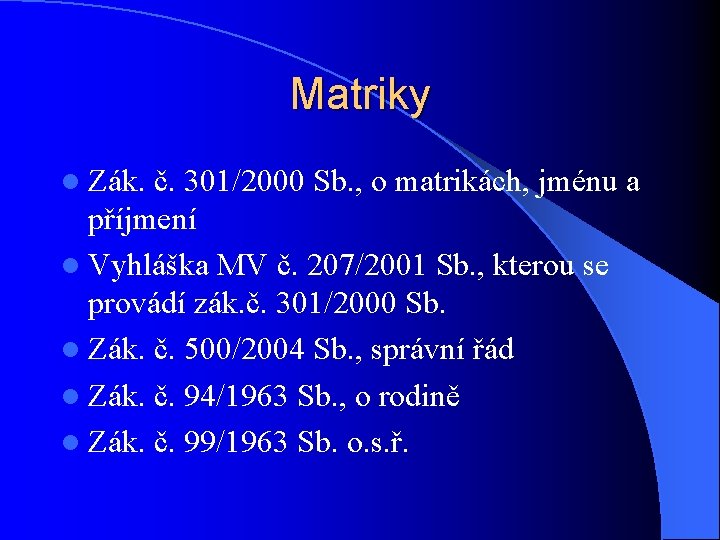 Matriky

- Zák. č. 301/2000 Sb., o matrikách, jménu a příjmení
- Vyhláška MV č. 207/2001 Sb., kterou se provádí zák.č. 301/2000 Sb.
- Zák. č. 500/2004 Sb., správní řád
- Zák. č. 94/1963 Sb., o rodině
- Zák. č. 99/1963 Sb. o.s.ř.